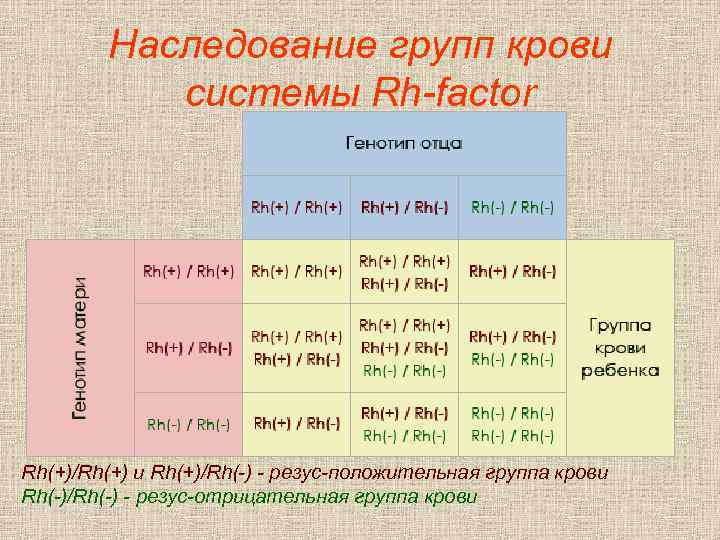 Наследование групп крови системы Rh-factor

| | | Генотип отца | | | |
|---|---|---|---|---|---|
| | | Rh(+) / Rh(+) | Rh(+) / Rh(-) | Rh(-) / Rh(-) | |
| Генотип матери | Rh(+) / Rh(+) | Rh(+) / Rh(+) | Rh(+) / Rh(+) Rh(+) / Rh(-) | Rh(+) / Rh(-) | Группа крови ребенка |
| | Rh(+) / Rh(-) | Rh(+) / Rh(+) Rh(+) / Rh(-) | Rh(+) / Rh(+) Rh(+) / Rh(-) Rh(-) / Rh(-) | Rh(+) / Rh(-) Rh(-) / Rh(-) | |
| | Rh(-) / Rh(-) | Rh(+) / Rh(-) | Rh(+) / Rh(-) Rh(-) / Rh(-) | Rh(-) / Rh(-) Rh(-) / Rh(-) | |

Rh(+)/Rh(+) и Rh(+)/Rh(-) - резус-положительная группа крови
Rh(-)/Rh(-) - резус-отрицательная группа крови